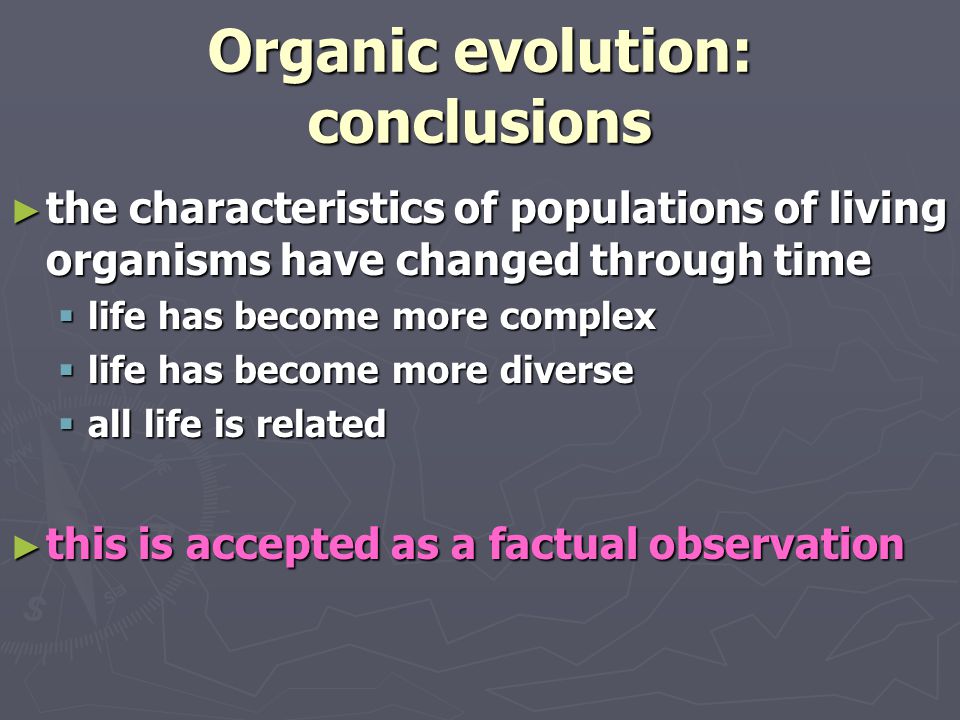 Organic evolution: conclusions

► the characteristics of populations of living organisms have changed through time

▪ life has become more complex
▪ life has become more diverse
▪ all life is related

► this is accepted as a factual observation